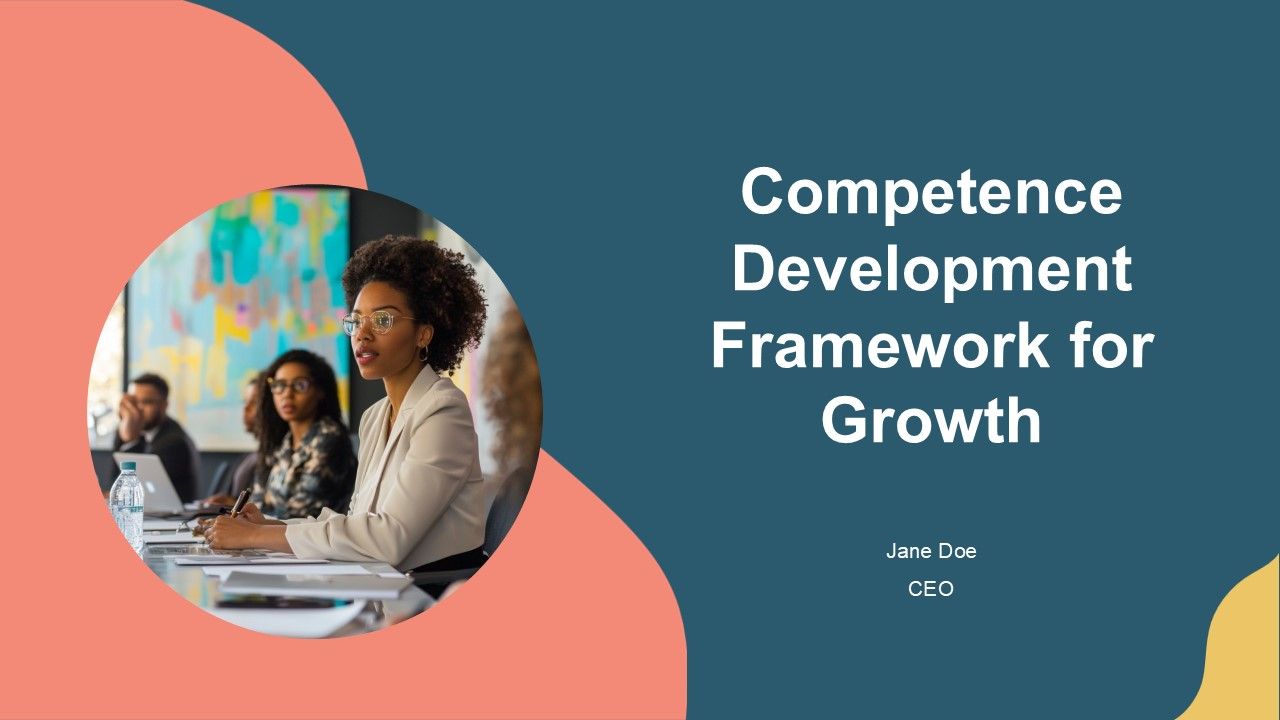 Competence Development Framework for Growth

Jane Doe
CEO